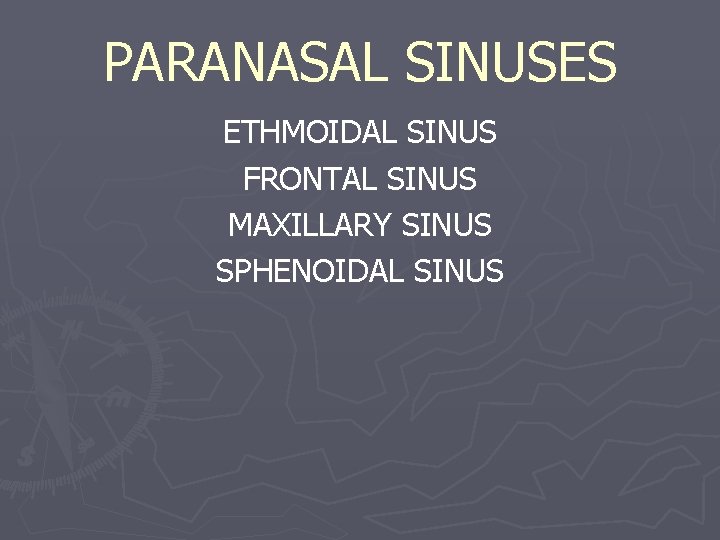 PARANASAL SINUSES

ETHMOIDAL SINUS
FRONTAL SINUS
MAXILLARY SINUS
SPHENOIDAL SINUS